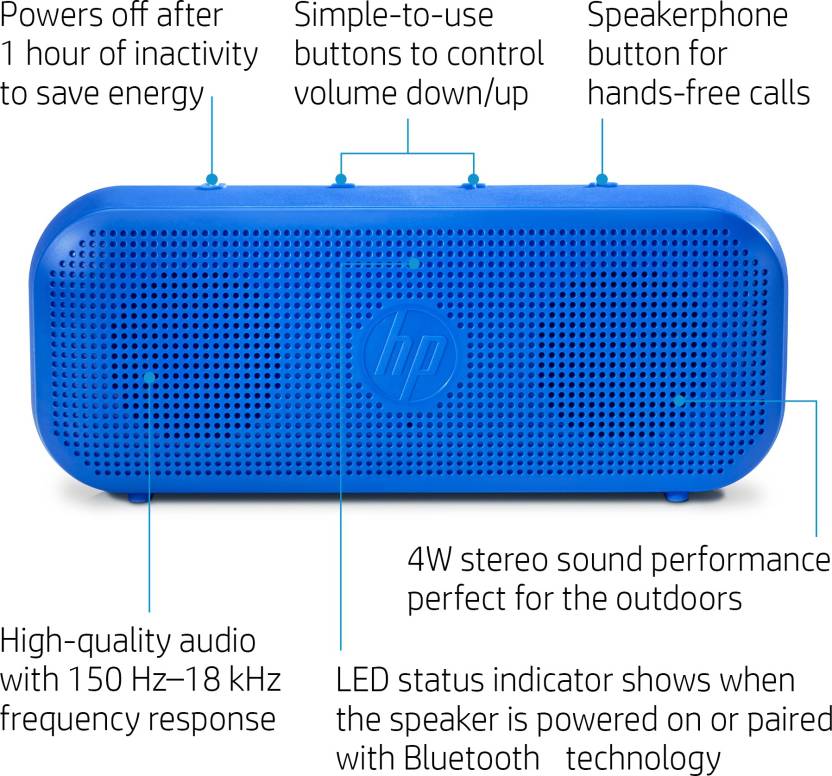 Powers off after 1 hour of inactivity to save energy

Simple-to-use buttons to control volume down/up

Speakerphone button for hands-free calls

hp

4W stereo sound performance perfect for the outdoors

High-quality audio with 150 Hz–18 kHz frequency response

LED status indicator shows when the speaker is powered on or paired with Bluetooth technology